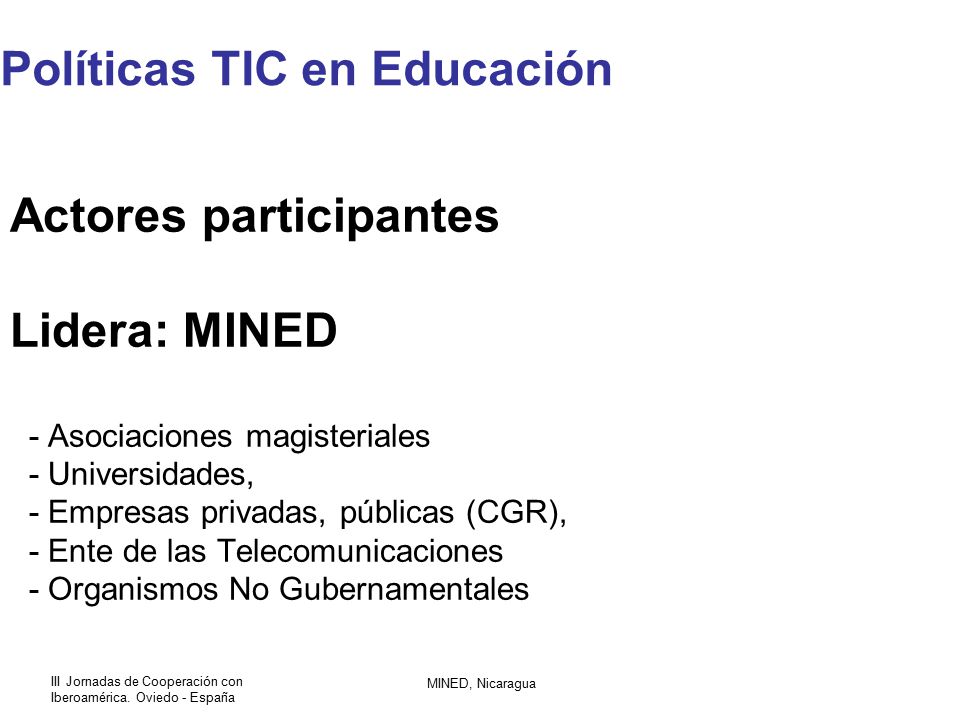 Políticas TIC en Educación

Actores participantes

Lidera: MINED

- Asociaciones magisteriales
- Universidades,
- Empresas privadas, públicas (CGR),
- Ente de las Telecomunicaciones
- Organismos No Gubernamentales

III Jornadas de Cooperación con Iberoamérica. Oviedo - España

MINED, Nicaragua